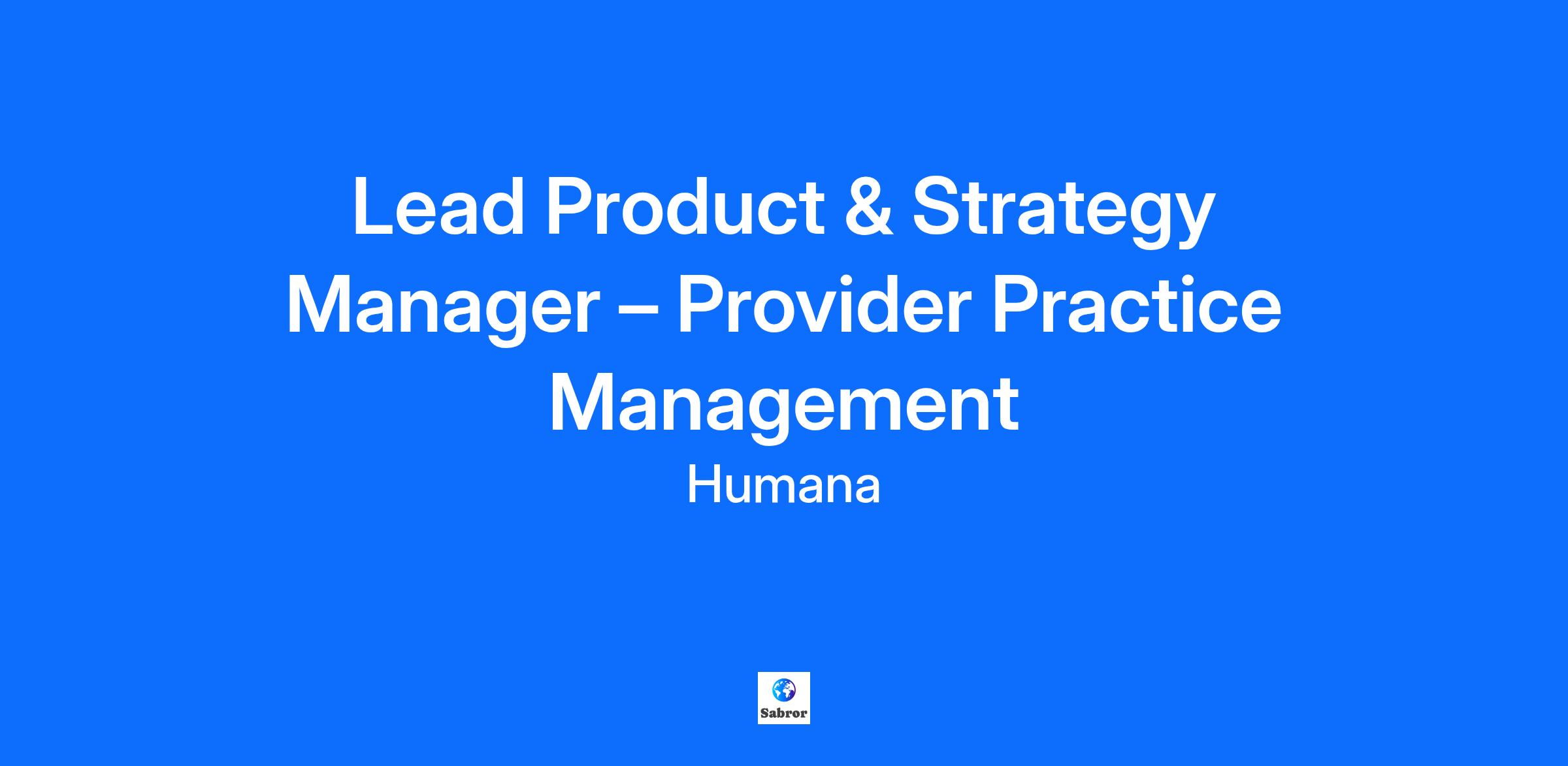 Lead Product & Strategy Manager – Provider Practice Management

Humana

Sabror